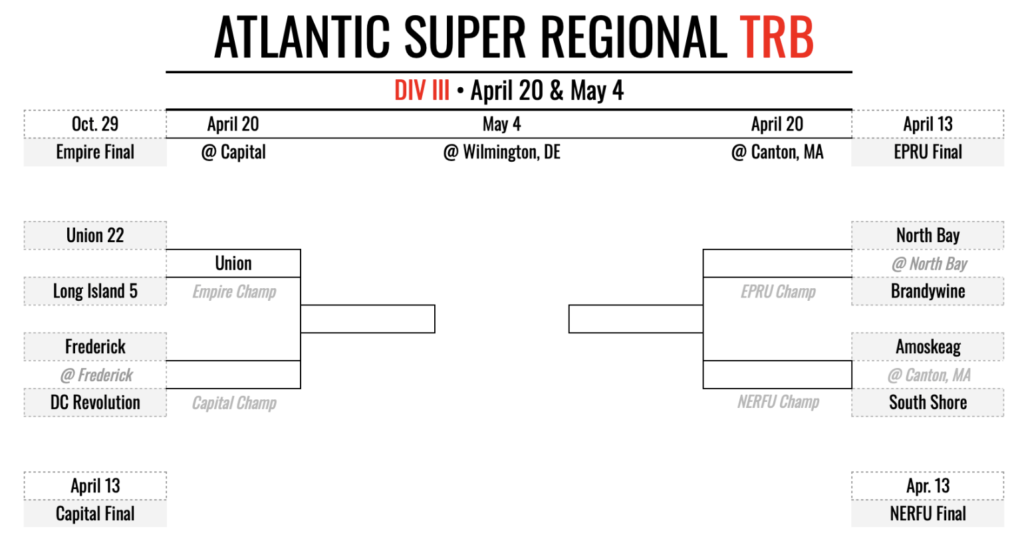 ATLANTIC SUPER REGIONAL TRB

DIV III • April 20 & May 4

Oct. 29
Empire Final

April 20
@ Capital

May 4
@ Wilmington, DE

April 20
@ Canton, MA

April 13
EPRU Final

Union 22
Long Island 5

Union
Empire Champ

Frederick
@ Frederick
DC Revolution

Capital Champ

North Bay
@ North Bay
Brandywine

EPRU Champ

Amoskeag
@ Canton, MA
South Shore

NERFU Champ

April 13
Capital Final

Apr. 13
NERFU Final